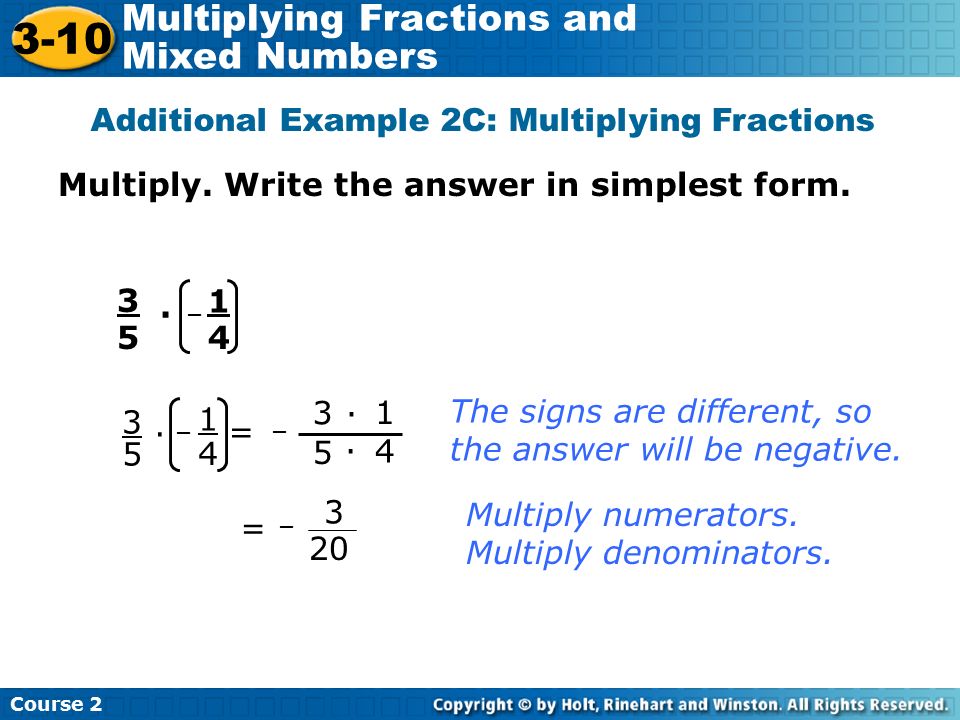 3-10 Multiplying Fractions and Mixed Numbers

Additional Example 2C: Multiplying Fractions

Multiply. Write the answer in simplest form.

$\frac{3}{5} \cdot \left(-\frac{1}{4}\right)$

$\frac{3}{5} \cdot \left(-\frac{1}{4}\right) = -\frac{3 \cdot 1}{5 \cdot 4}$

The signs are different, so the answer will be negative.

$= -\frac{3}{20}$

Multiply numerators. Multiply denominators.

Course 2

Copyright © by Holt, Rinehart and Winston. All Rights Reserved.